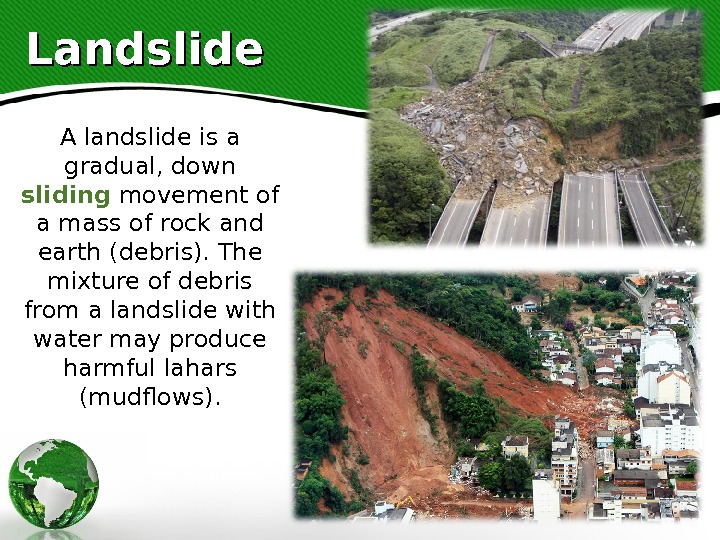 Landslide

A landslide is a gradual, down sliding movement of a mass of rock and earth (debris). The mixture of debris from a landslide with water may produce harmful lahars (mudflows).